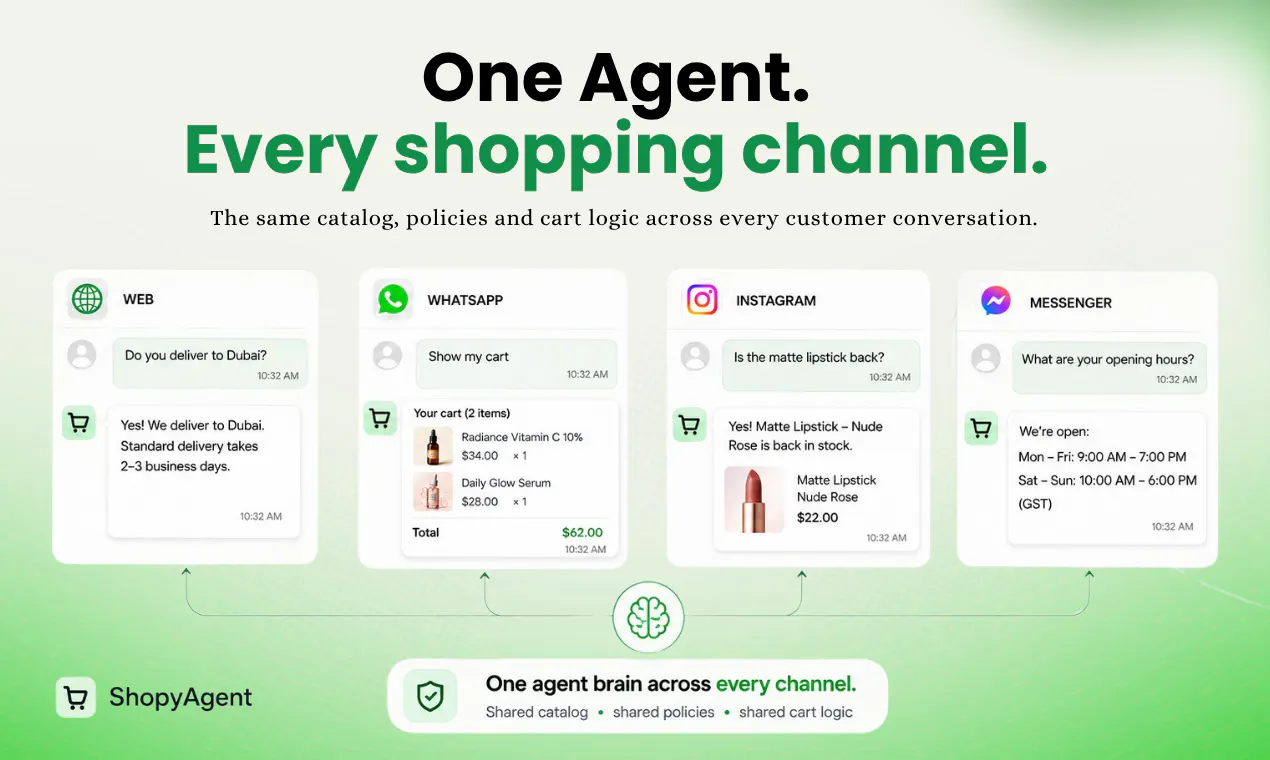 One Agent.
Every shopping channel.

The same catalog, policies and cart logic across every customer conversation.

WEB

Do you deliver to Dubai?
10:32 AM

Yes! We deliver to Dubai. Standard delivery takes 2–3 business days.
10:32 AM

WHATSAPP

Show my cart
10:32 AM

Your cart (2 items)
Radiance Vitamin C 10%
$34.00 × 1
Daily Glow Serum
$28.00 × 1
Total $62.00
10:32 AM

INSTAGRAM

Is the matte lipstick back?
10:32 AM

Yes! Matte Lipstick – Nude Rose is back in stock.
Matte Lipstick Nude Rose
$22.00
10:32 AM

MESSENGER

What are your opening hours?
10:32 AM

We're open:
Mon – Fri: 9:00 AM – 7:00 PM
Sat – Sun: 10:00 AM – 6:00 PM
(GST)
10:32 AM

ShopyAgent

One agent brain across every channel.
Shared catalog • shared policies • shared cart logic